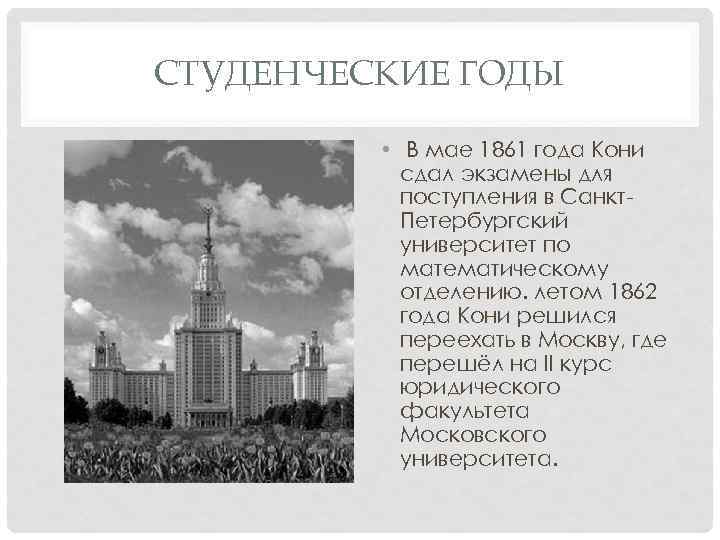 СТУДЕНЧЕСКИЕ ГОДЫ

• В мае 1861 года Кони сдал экзамены для поступления в Санкт-Петербургский университет по математическому отделению. летом 1862 года Кони решился переехать в Москву, где перешёл на II курс юридического факультета Московского университета.